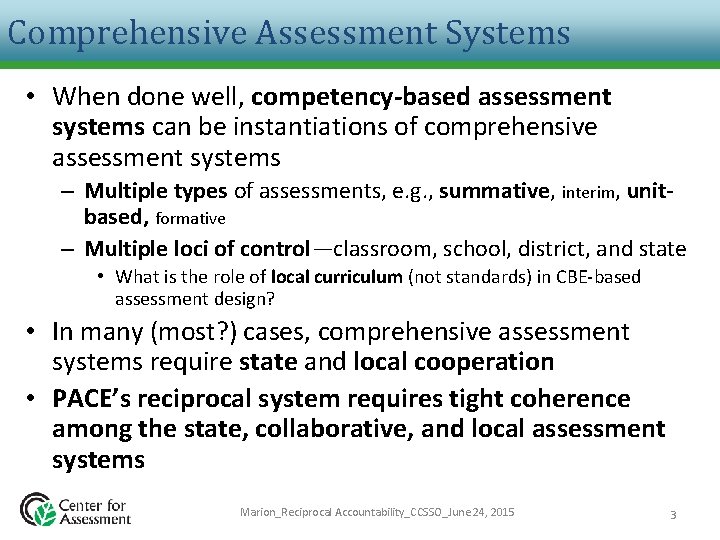 Comprehensive Assessment Systems

• When done well, competency-based assessment systems can be instantiations of comprehensive assessment systems

– Multiple types of assessments, e.g., summative, interim, unit-based, formative

– Multiple loci of control—classroom, school, district, and state

• What is the role of local curriculum (not standards) in CBE-based assessment design?

• In many (most?) cases, comprehensive assessment systems require state and local cooperation

• PACE's reciprocal system requires tight coherence among the state, collaborative, and local assessment systems

Center for Assessment

Marion_Reciprocal Accountability_CCSSO_June 24, 2015

3